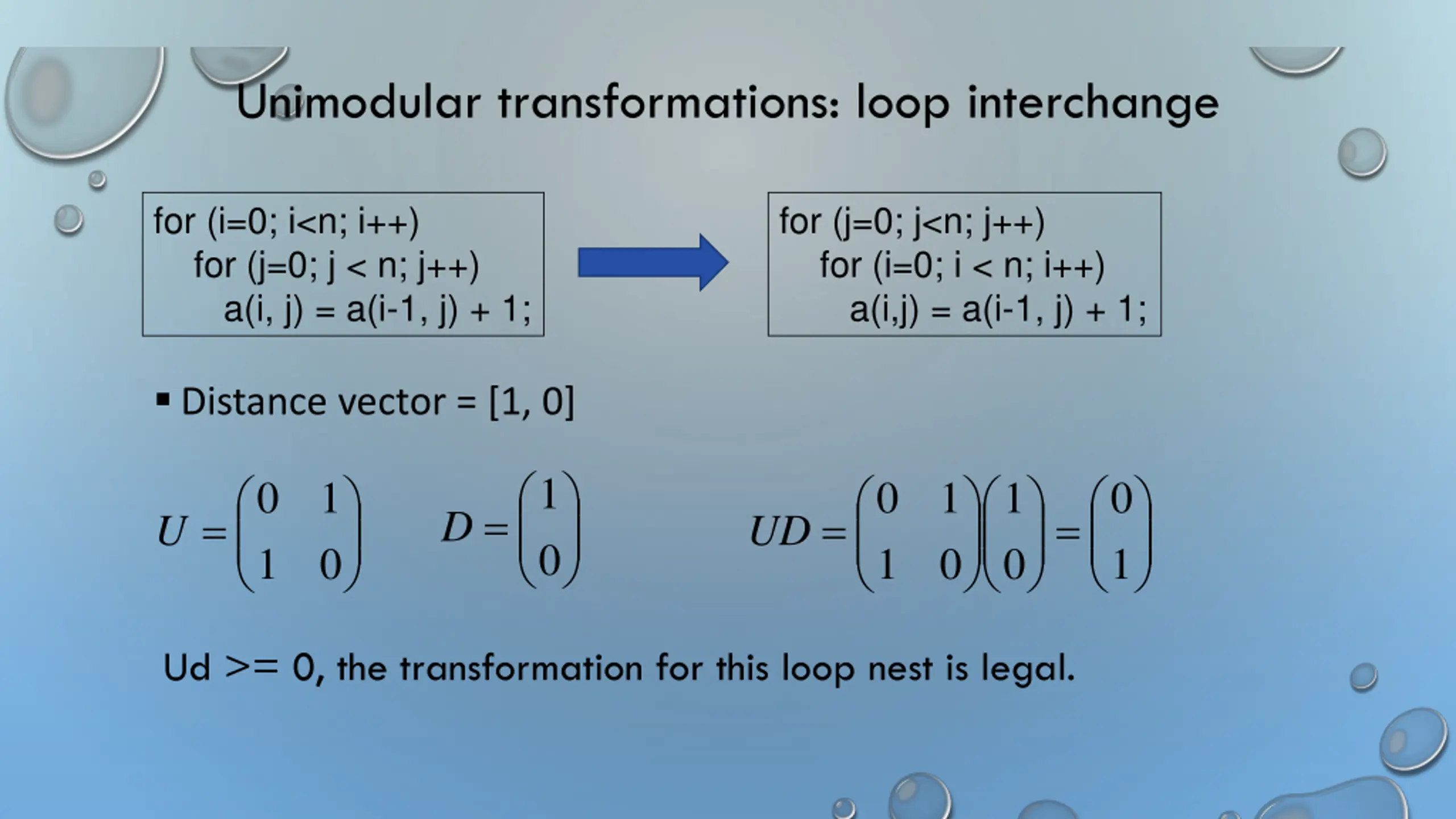 Unimodular transformations: loop interchange

for (i=0; i<n; i++)
for (j=0; j < n; j++)
a(i, j) = a(i-1, j) + 1;

for (j=0; j<n; j++)
for (i=0; i < n; i++)
a(i,j) = a(i-1, j) + 1;

▪ Distance vector = [1, 0]

$U = \begin{pmatrix} 0 & 1 \\ 1 & 0 \end{pmatrix}$ $D = \begin{pmatrix} 1 \\ 0 \end{pmatrix}$ $UD = \begin{pmatrix} 0 & 1 \\ 1 & 0 \end{pmatrix}\begin{pmatrix} 1 \\ 0 \end{pmatrix} = \begin{pmatrix} 0 \\ 1 \end{pmatrix}$

Ud >= 0, the transformation for this loop nest is legal.